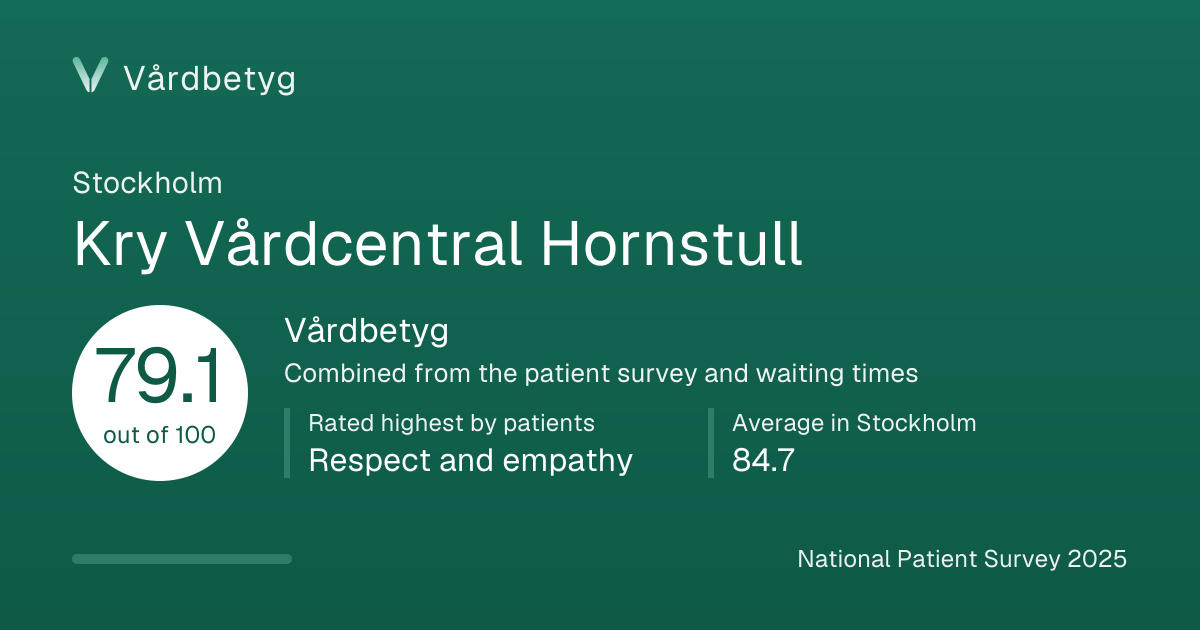 Vårdbetyg

Stockholm

Kry Vårdcentral Hornstull

79.1
out of 100

Vårdbetyg

Combined from the patient survey and waiting times

Rated highest by patients
Respect and empathy

Average in Stockholm
84.7

National Patient Survey 2025